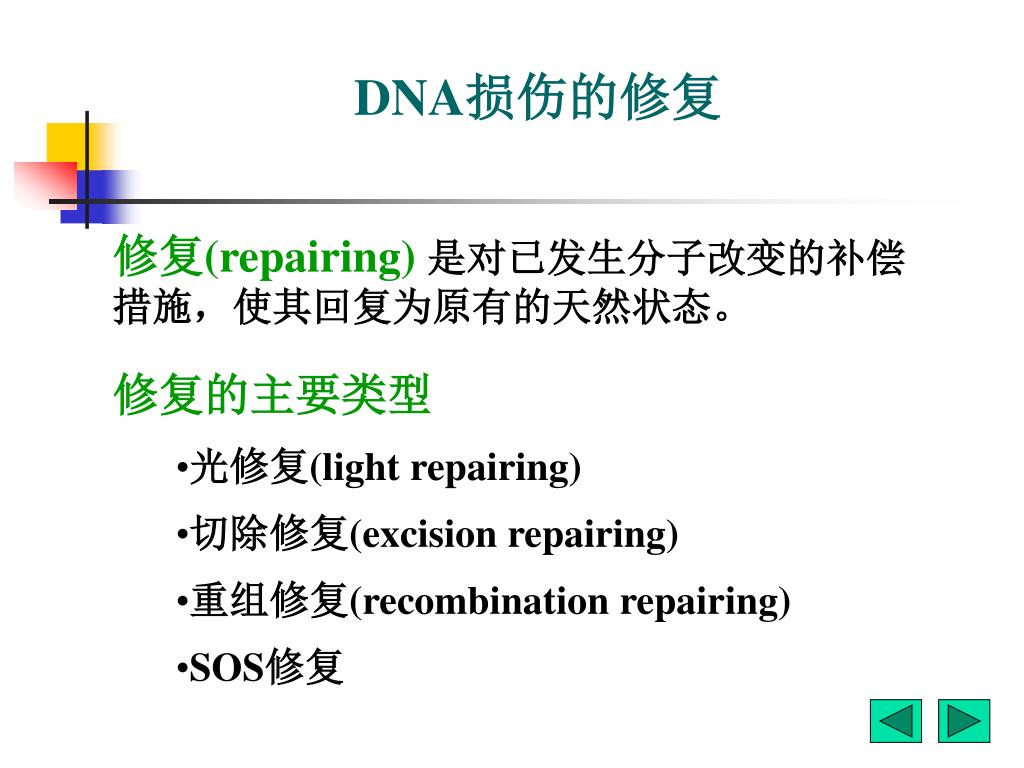 DNA损伤的修复

修复(repairing) 是对已发生分子改变的补偿措施，使其回复为原有的天然状态。

修复的主要类型

•光修复(light repairing)

•切除修复(excision repairing)

•重组修复(recombination repairing)

•SOS修复